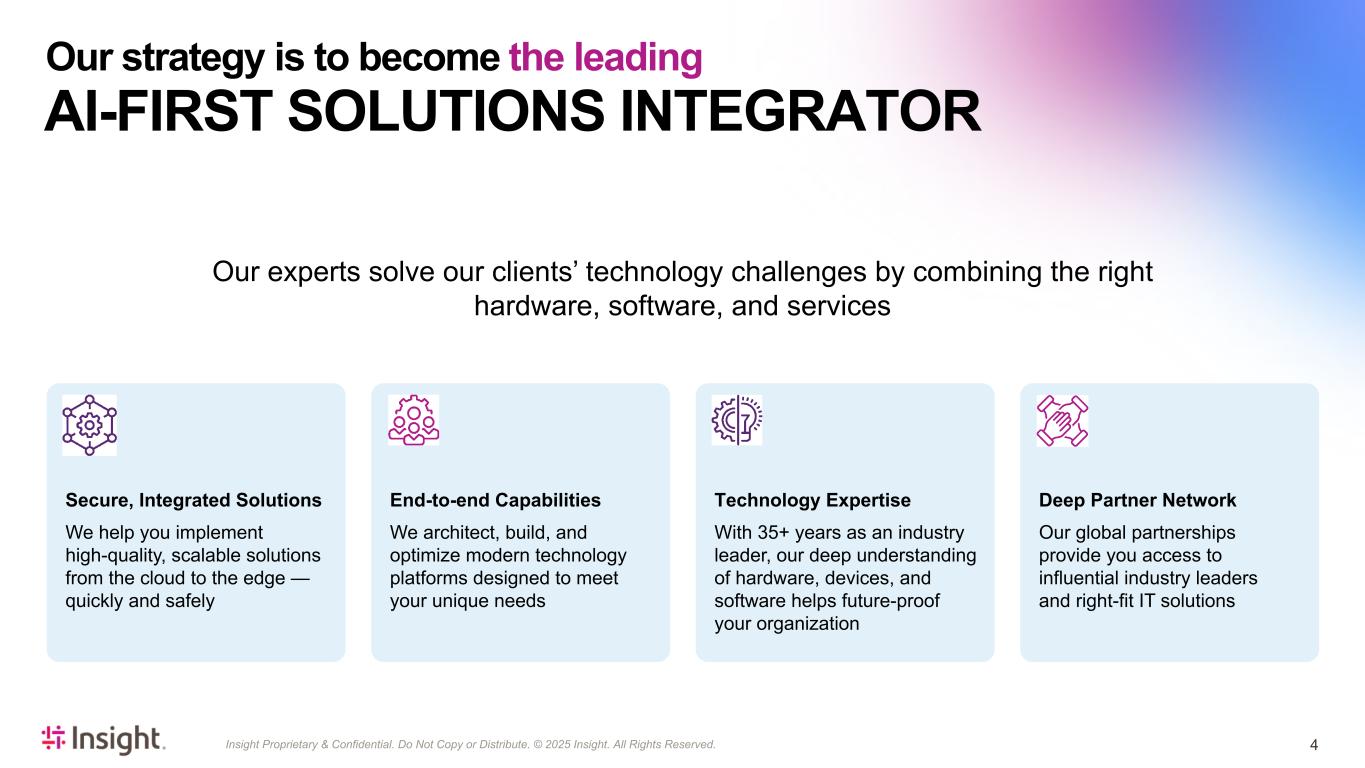 Our strategy is to become the leading
AI-FIRST SOLUTIONS INTEGRATOR

Our experts solve our clients' technology challenges by combining the right hardware, software, and services

Secure, Integrated Solutions

We help you implement high-quality, scalable solutions from the cloud to the edge — quickly and safely

End-to-end Capabilities

We architect, build, and optimize modern technology platforms designed to meet your unique needs

Technology Expertise

With 35+ years as an industry leader, our deep understanding of hardware, devices, and software helps future-proof your organization

Deep Partner Network

Our global partnerships provide you access to influential industry leaders and right-fit IT solutions

Insight.

Insight Proprietary & Confidential. Do Not Copy or Distribute. © 2025 Insight. All Rights Reserved.

4